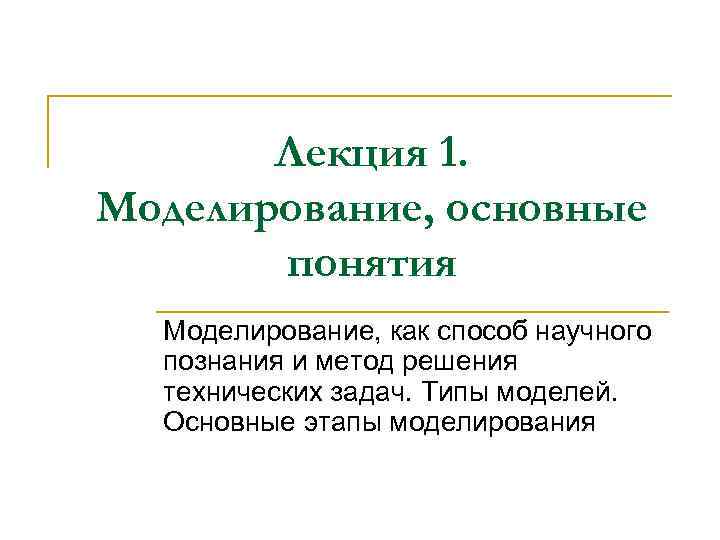 Лекция 1.
Моделирование, основные понятия

Моделирование, как способ научного познания и метод решения технических задач. Типы моделей. Основные этапы моделирования